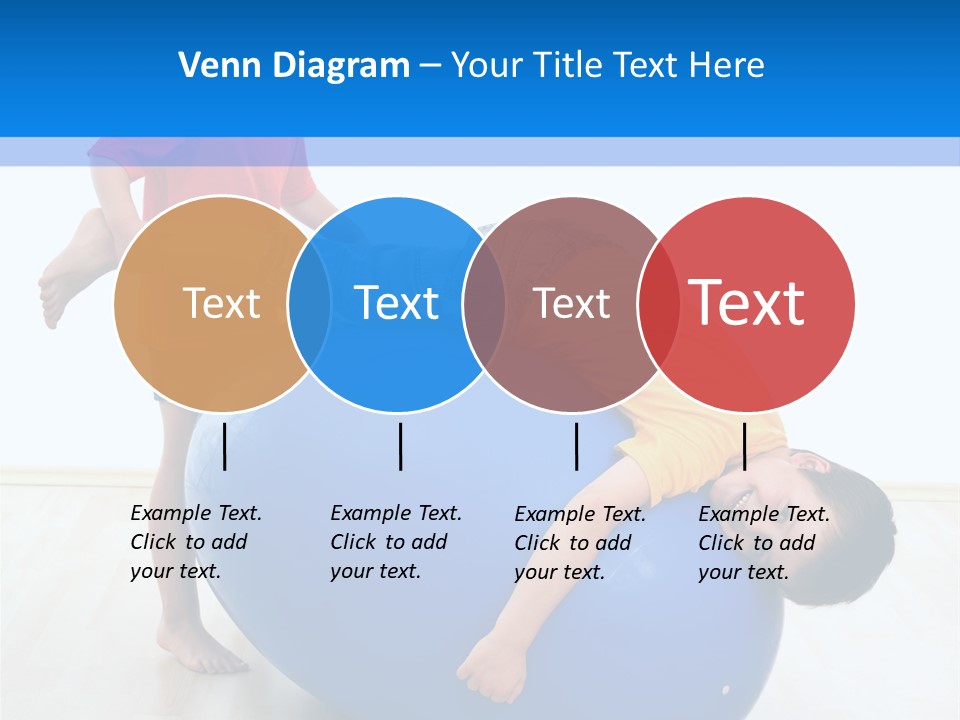 Venn Diagram – Your Title Text Here

Text

Text

Text

Text

Example Text. Click to add your text.

Example Text. Click to add your text.

Example Text. Click to add your text.

Example Text. Click to add your text.